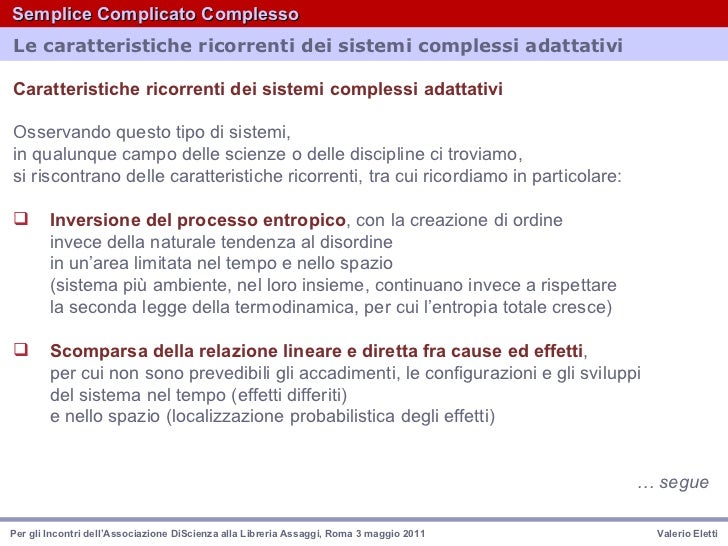 Semplice Complicato Complesso

Le caratteristiche ricorrenti dei sistemi complessi adattativi

Caratteristiche ricorrenti dei sistemi complessi adattativi

Osservando questo tipo di sistemi, in qualunque campo delle scienze o delle discipline ci troviamo, si riscontrano delle caratteristiche ricorrenti, tra cui ricordiamo in particolare:

❑ Inversione del processo entropico, con la creazione di ordine invece della naturale tendenza al disordine in un'area limitata nel tempo e nello spazio (sistema più ambiente, nel loro insieme, continuano invece a rispettare la seconda legge della termodinamica, per cui l'entropia totale cresce)

❑ Scomparsa della relazione lineare e diretta fra cause ed effetti, per cui non sono prevedibili gli accadimenti, le configurazioni e gli sviluppi del sistema nel tempo (effetti differiti) e nello spazio (localizzazione probabilistica degli effetti)

… segue

Per gli Incontri dell'Associazione DiScienza alla Libreria Assaggi, Roma 3 maggio 2011

Valerio Eletti